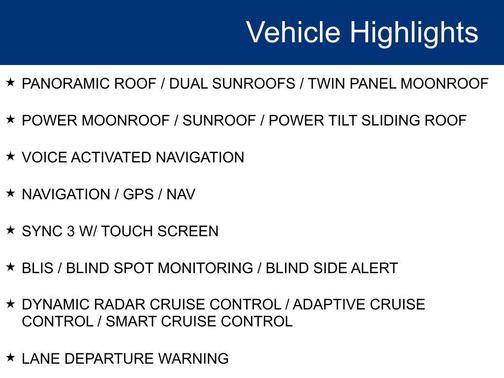 Vehicle Highlights

★ PANORAMIC ROOF / DUAL SUNROOFS / TWIN PANEL MOONROOF

★ POWER MOONROOF / SUNROOF / POWER TILT SLIDING ROOF

★ VOICE ACTIVATED NAVIGATION

★ NAVIGATION / GPS / NAV

★ SYNC 3 W/ TOUCH SCREEN

★ BLIS / BLIND SPOT MONITORING / BLIND SIDE ALERT

★ DYNAMIC RADAR CRUISE CONTROL / ADAPTIVE CRUISE CONTROL / SMART CRUISE CONTROL

★ LANE DEPARTURE WARNING